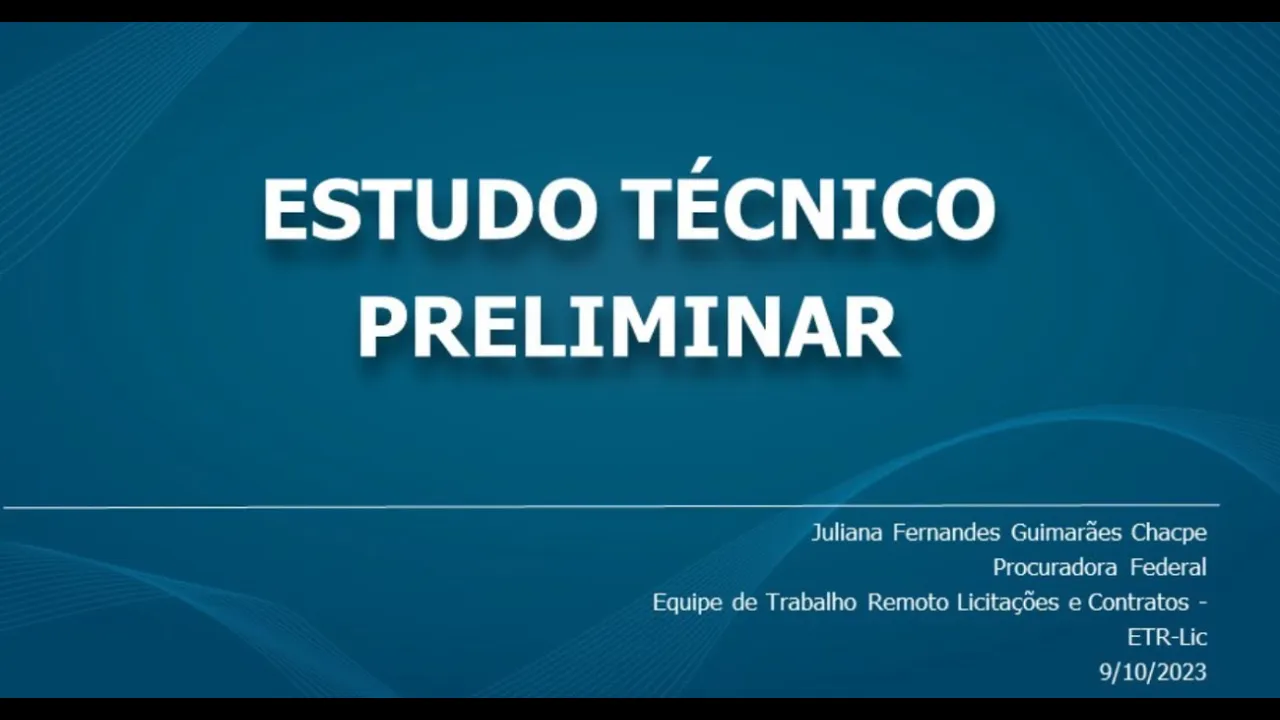 ESTUDO TÉCNICO PRELIMINAR

Juliana Fernandes Guimarães Chacpe
Procuradora Federal
Equipe de Trabalho Remoto Licitações e Contratos - ETR-Lic
9/10/2023